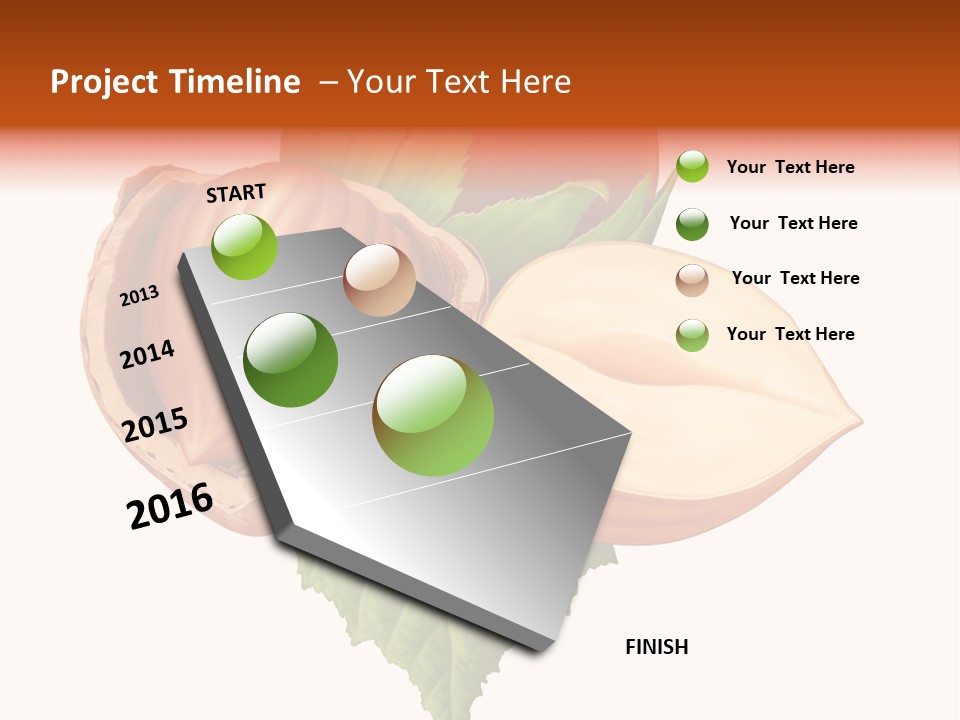 Project Timeline – Your Text Here

START

2013

2014

2015

2016

FINISH

Your Text Here

Your Text Here

Your Text Here

Your Text Here